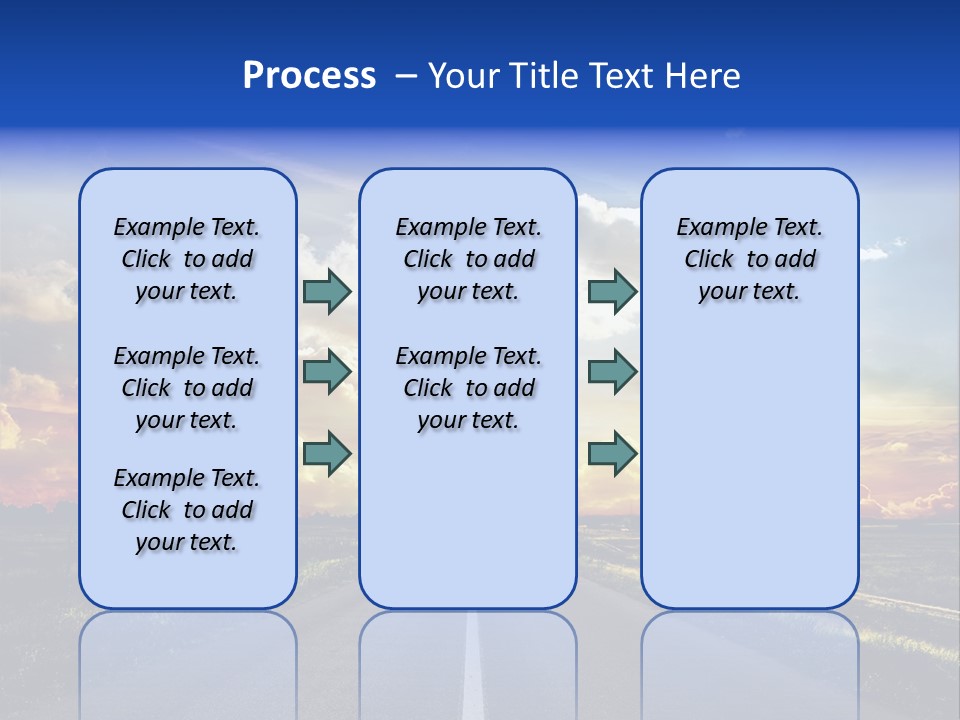 Process – Your Title Text Here

Example Text. Click to add your text.

Example Text. Click to add your text.

Example Text. Click to add your text.

Example Text. Click to add your text.

Example Text. Click to add your text.

Example Text. Click to add your text.